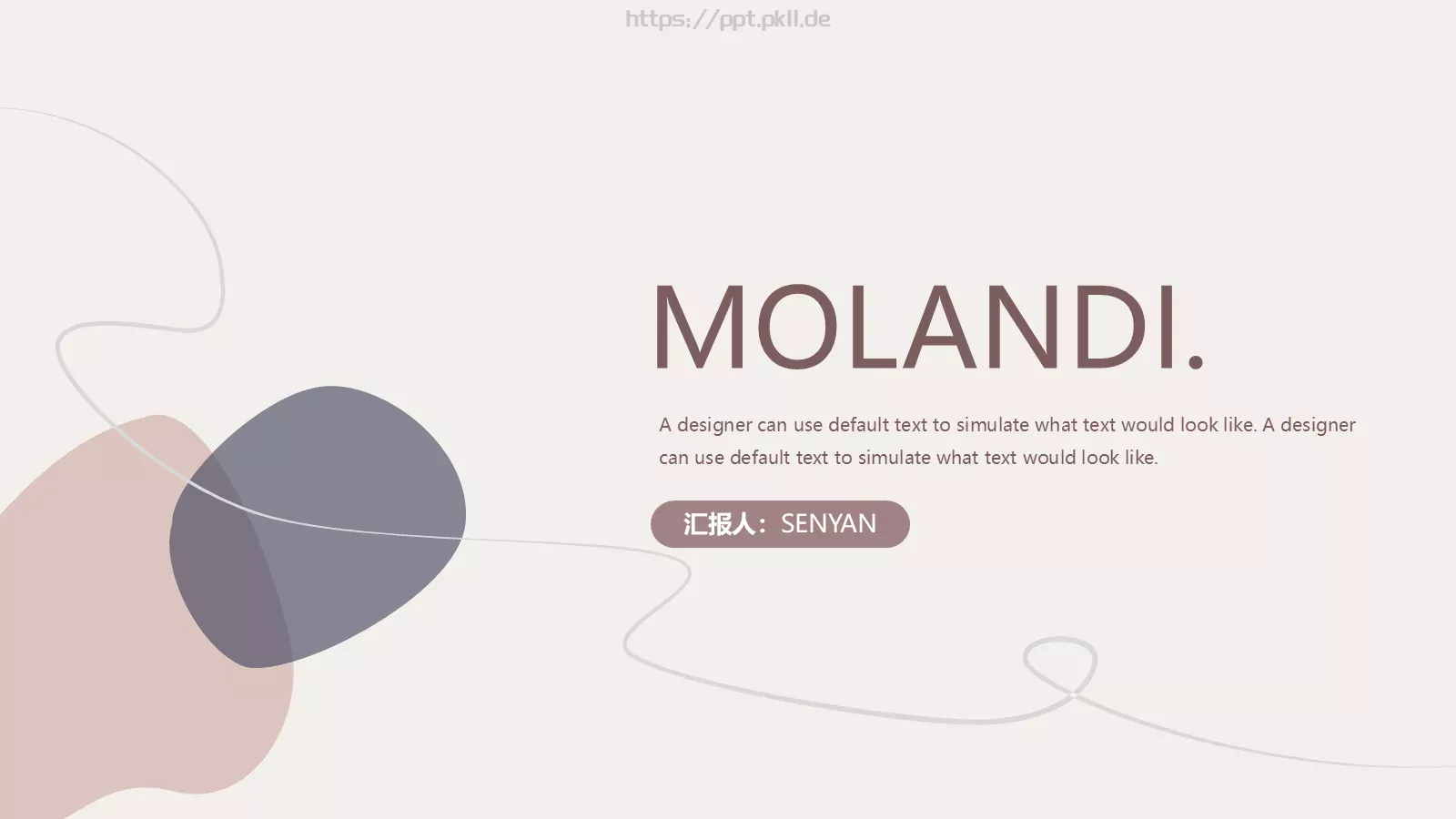 https://ppt.pkll.de

MOLANDI.

A designer can use default text to simulate what text would look like. A designer can use default text to simulate what text would look like.

汇报人：SENYAN